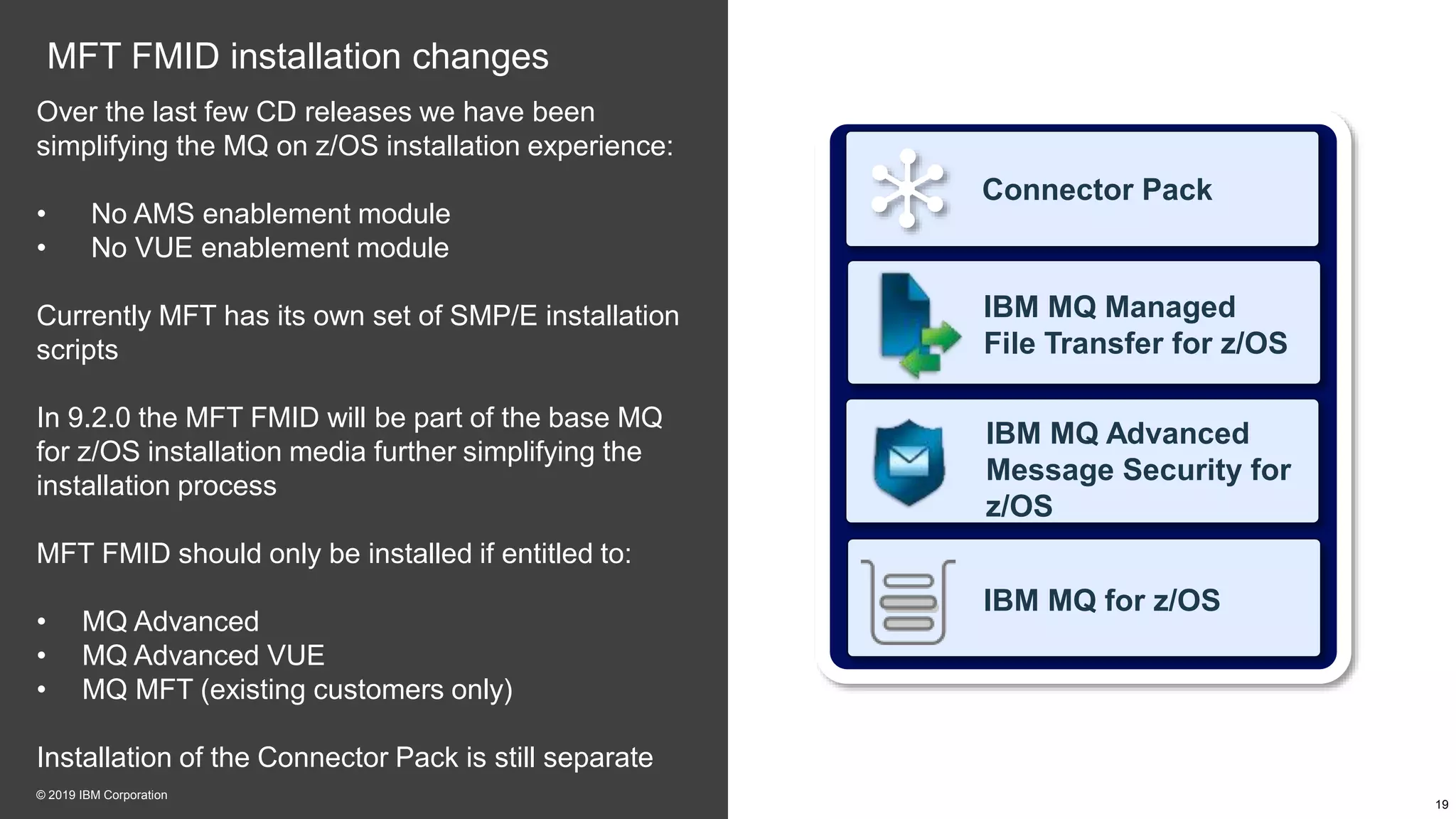 MFT FMID installation changes

Over the last few CD releases we have been simplifying the MQ on z/OS installation experience:

• No AMS enablement module
• No VUE enablement module

Currently MFT has its own set of SMP/E installation scripts

In 9.2.0 the MFT FMID will be part of the base MQ for z/OS installation media further simplifying the installation process

MFT FMID should only be installed if entitled to:

• MQ Advanced
• MQ Advanced VUE
• MQ MFT (existing customers only)

Installation of the Connector Pack is still separate

© 2019 IBM Corporation

Connector Pack

IBM MQ Managed File Transfer for z/OS

IBM MQ Advanced Message Security for z/OS

IBM MQ for z/OS

19